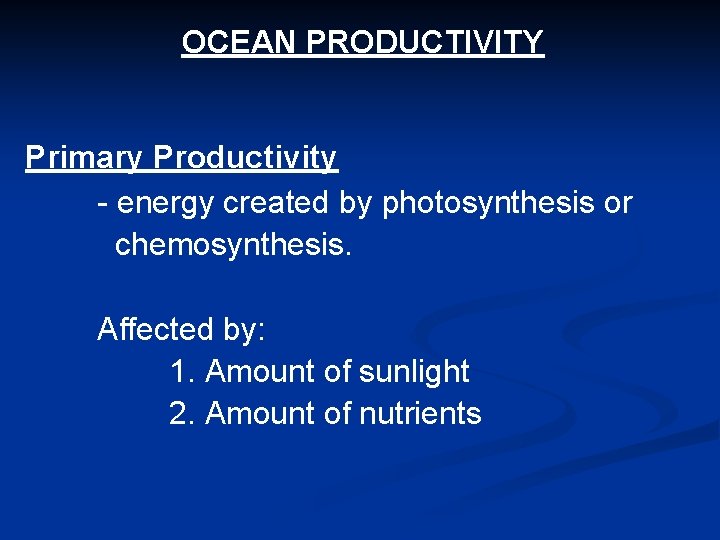 OCEAN PRODUCTIVITY

Primary Productivity

- energy created by photosynthesis or chemosynthesis.

Affected by:

1. Amount of sunlight
2. Amount of nutrients